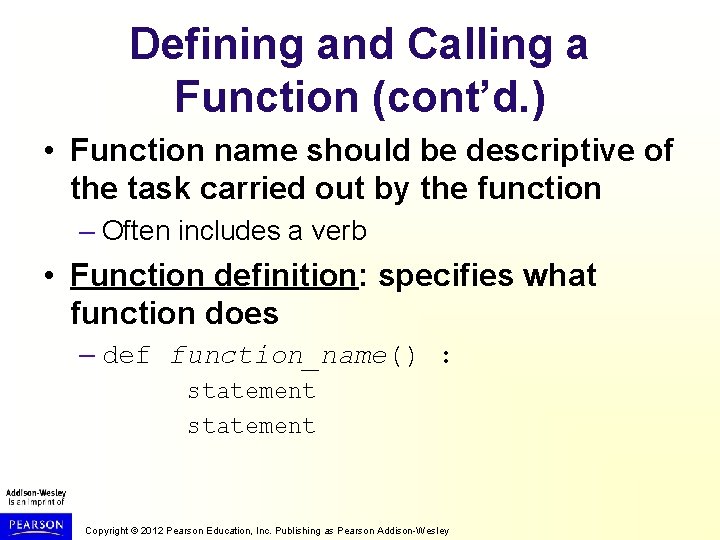 Defining and Calling a Function (cont'd.)

• Function name should be descriptive of the task carried out by the function

– Often includes a verb

• Function definition: specifies what function does

– def function_name() :
statement
statement

Addison-Wesley is an imprint of

PEARSON

Copyright © 2012 Pearson Education, Inc. Publishing as Pearson Addison-Wesley